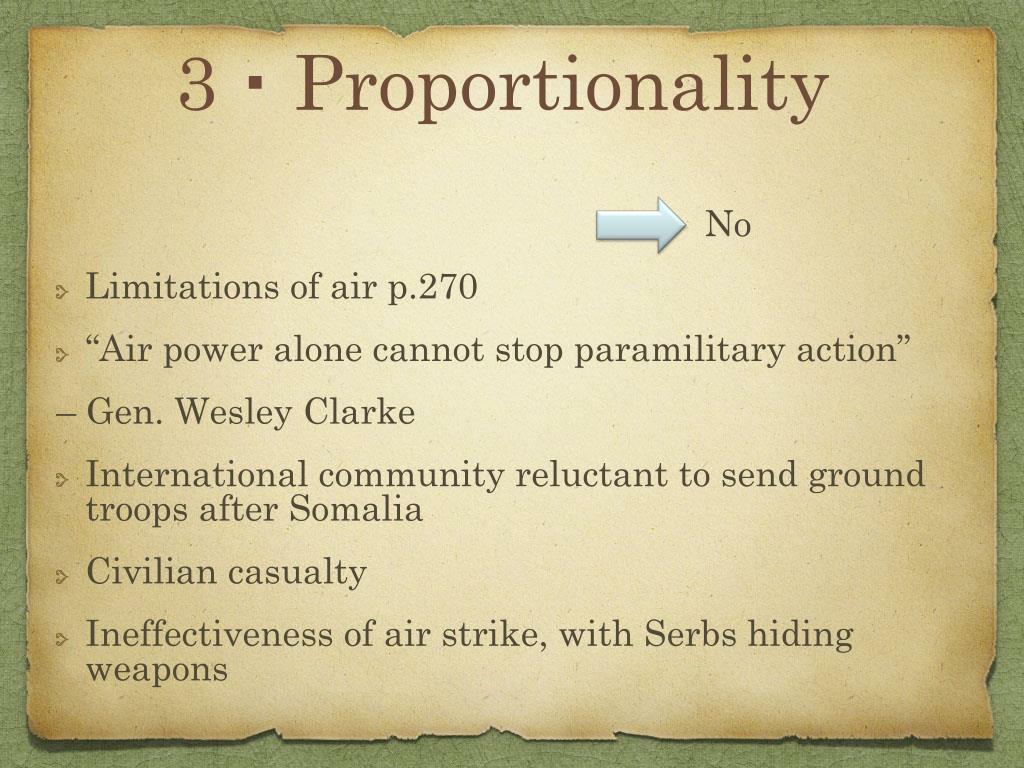 3・Proportionality

No

Limitations of air p.270

“Air power alone cannot stop paramilitary action”

– Gen. Wesley Clarke

International community reluctant to send ground troops after Somalia

Civilian casualty

Ineffectiveness of air strike, with Serbs hiding weapons